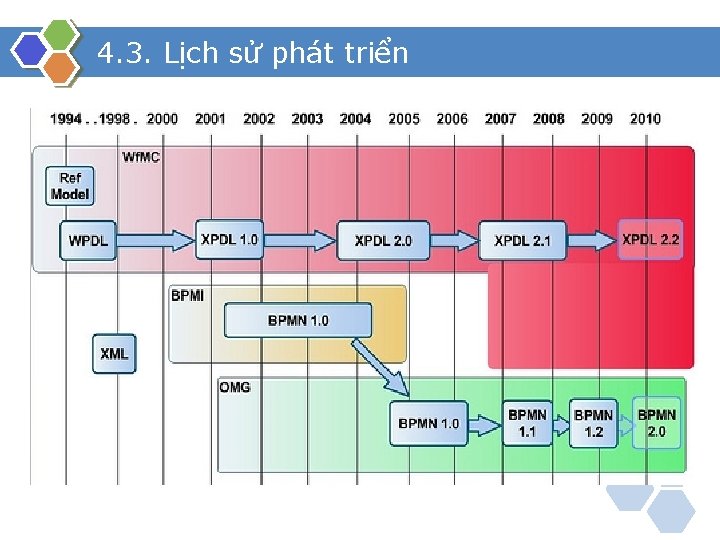 4.3. Lịch sử phát triển

1994 . . 1998 . 2000 2001 2002 2003 2004 2005 2006 2007 2008 2009 2010

WfMC

Ref Model

WPDL

XPDL 1.0

XPDL 2.0

XPDL 2.1

XPDL 2.2

BPMI

BPMN 1.0

XML

OMG

BPMN 1.0

BPMN 1.1

BPMN 1.2

BPMN 2.0